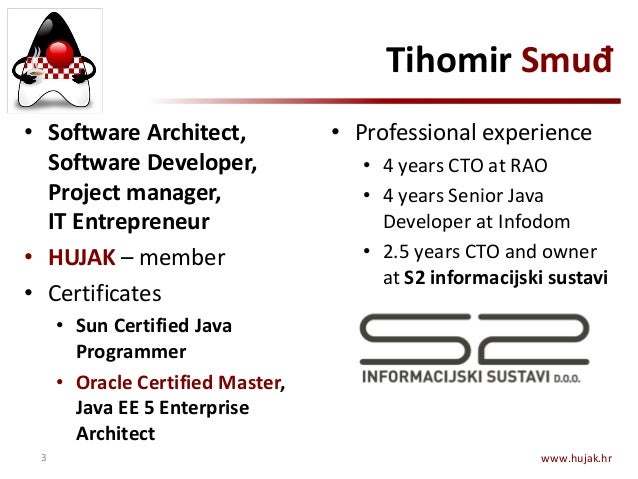 Tihomir Smuđ

• Software Architect, Software Developer, Project manager, IT Entrepreneur
• HUJAK – member
• Certificates
  • Sun Certified Java Programmer
  • Oracle Certified Master, Java EE 5 Enterprise Architect

• Professional experience
  • 4 years CTO at RAO
  • 4 years Senior Java Developer at Infodom
  • 2.5 years CTO and owner at S2 informacijski sustavi

S2
INFORMACIJSKI SUSTAVI D.O.O.

3

www.hujak.hr